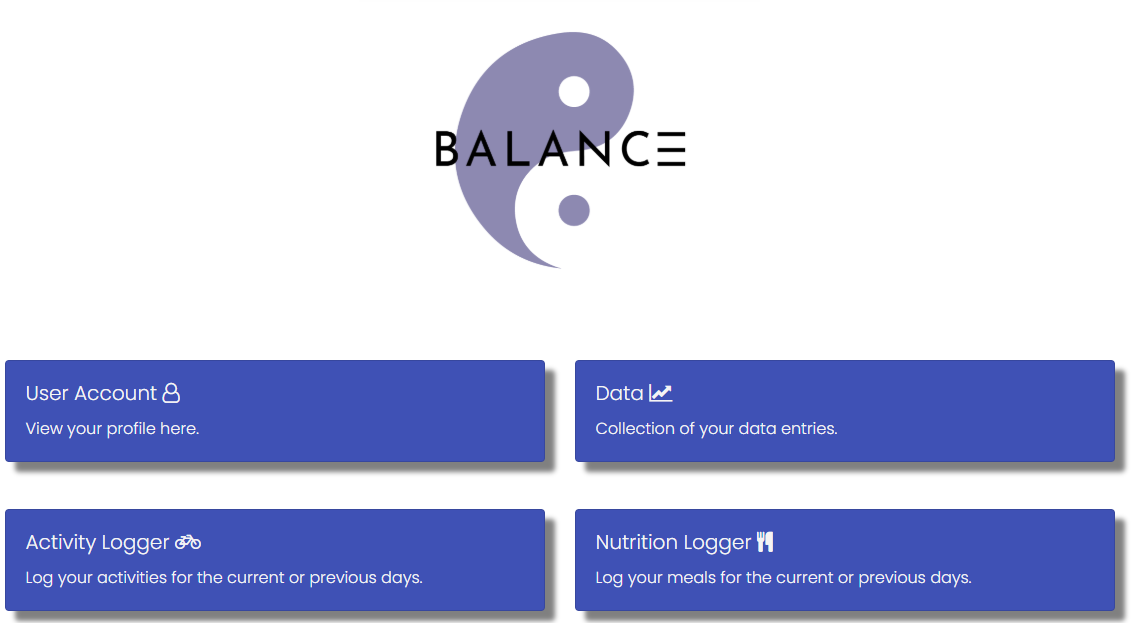 BALANCE

User Account

View your profile here.

Data

Collection of your data entries.

Activity Logger

Log your activities for the current or previous days.

Nutrition Logger

Log your meals for the current or previous days.